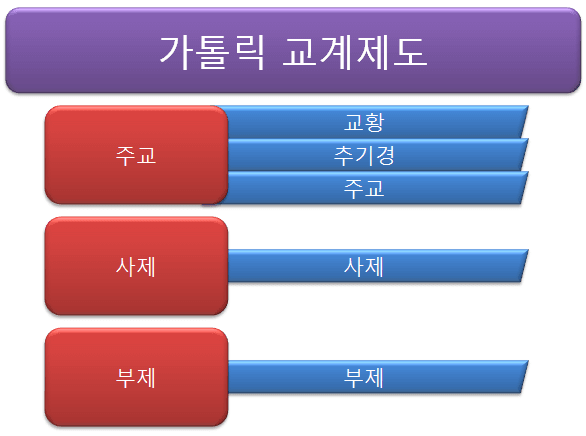 가톨릭 교계제도

주교

교황
추기경
주교

사제

사제

부제

부제